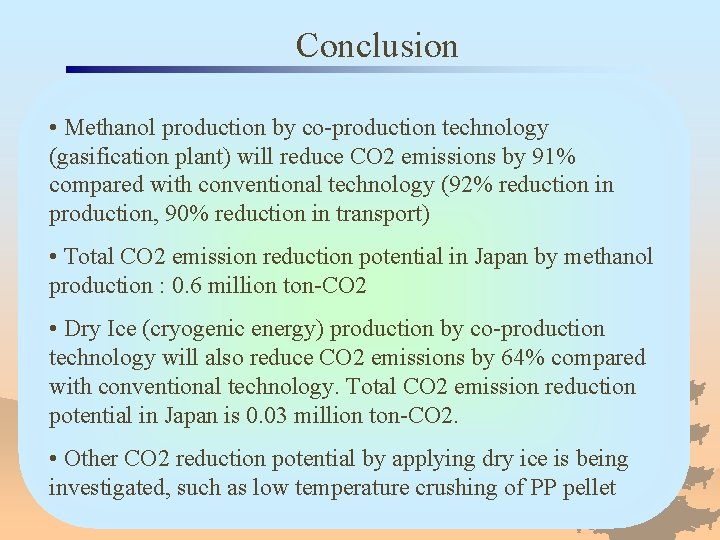 Conclusion

• Methanol production by co-production technology (gasification plant) will reduce CO2 emissions by 91% compared with conventional technology (92% reduction in production, 90% reduction in transport)

• Total CO2 emission reduction potential in Japan by methanol production : 0.6 million ton-CO2

• Dry Ice (cryogenic energy) production by co-production technology will also reduce CO2 emissions by 64% compared with conventional technology. Total CO2 emission reduction potential in Japan is 0.03 million ton-CO2.

• Other CO2 reduction potential by applying dry ice is being investigated, such as low temperature crushing of PP pellet